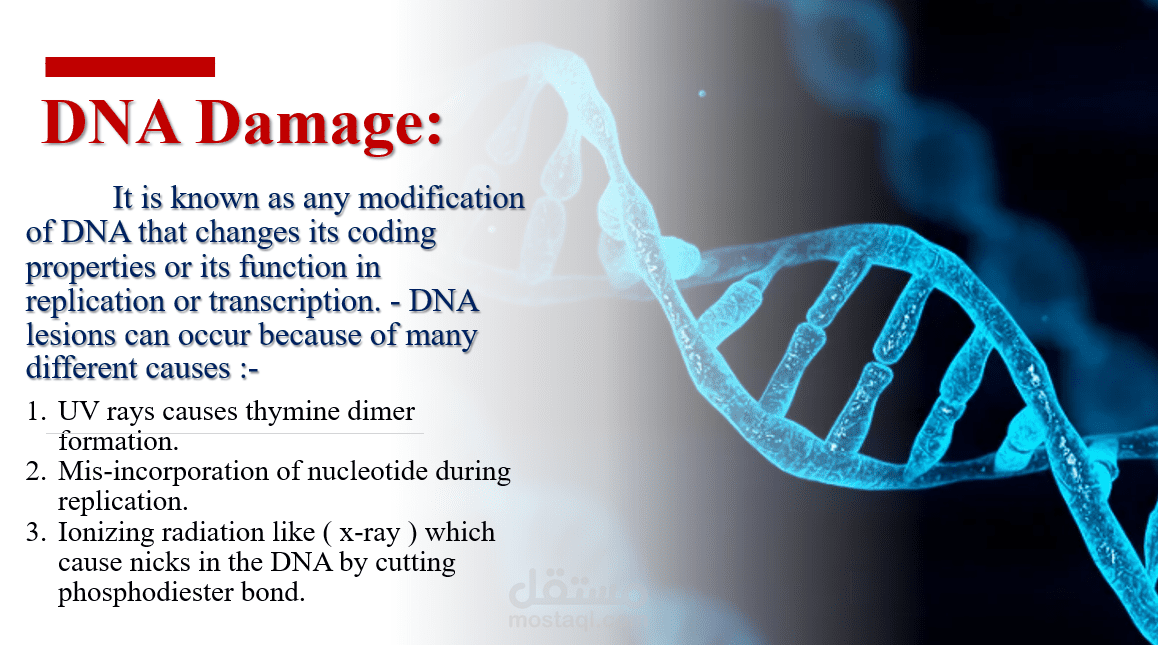 DNA Damage:

It is known as any modification of DNA that changes its coding properties or its function in replication or transcription. - DNA lesions can occur because of many different causes :-

1. UV rays causes thymine dimer formation.
2. Mis-incorporation of nucleotide during replication.
3. Ionizing radiation like ( x-ray ) which cause nicks in the DNA by cutting phosphodiester bond.

مستقل
mostaql.com